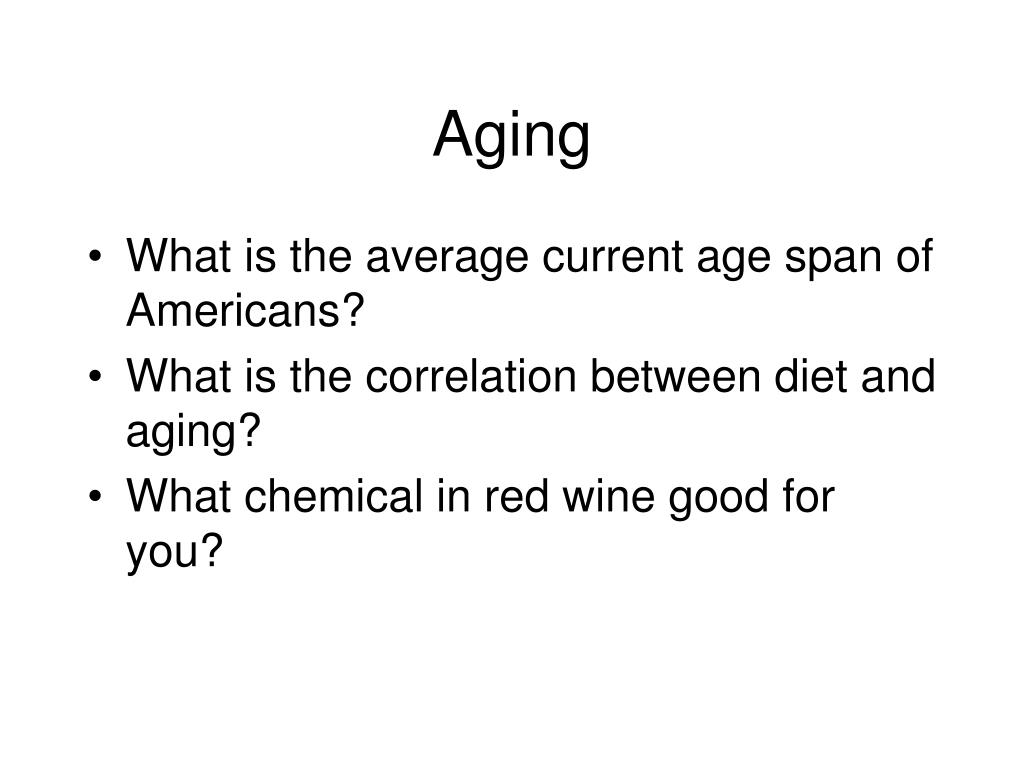 Aging

• What is the average current age span of Americans?
• What is the correlation between diet and aging?
• What chemical in red wine good for you?